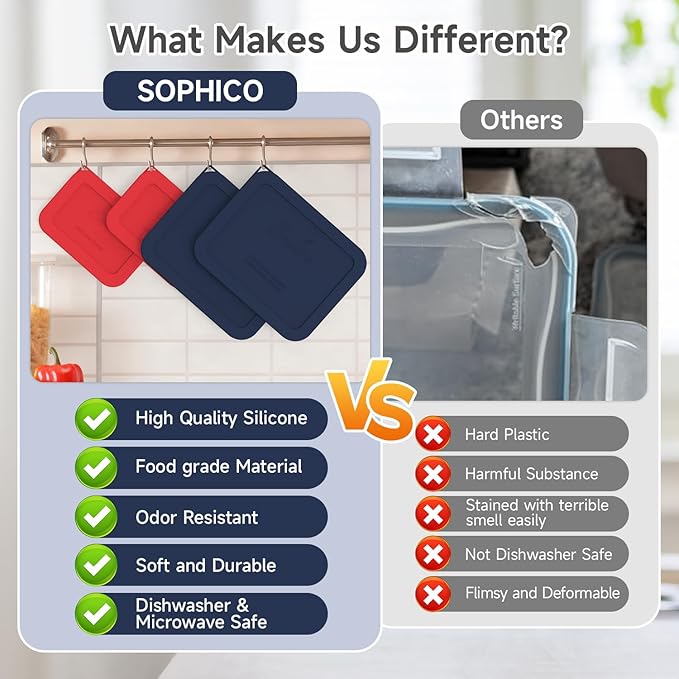 What Makes Us Different?

SOPHICO

High Quality Silicone

Food grade Material

Odor Resistant

Soft and Durable

Dishwasher & Microwave Safe

VS

Others

Hard Plastic

Harmful Substance

Stained with terrible smell easily

Not Dishwasher Safe

Flimsy and Deformable